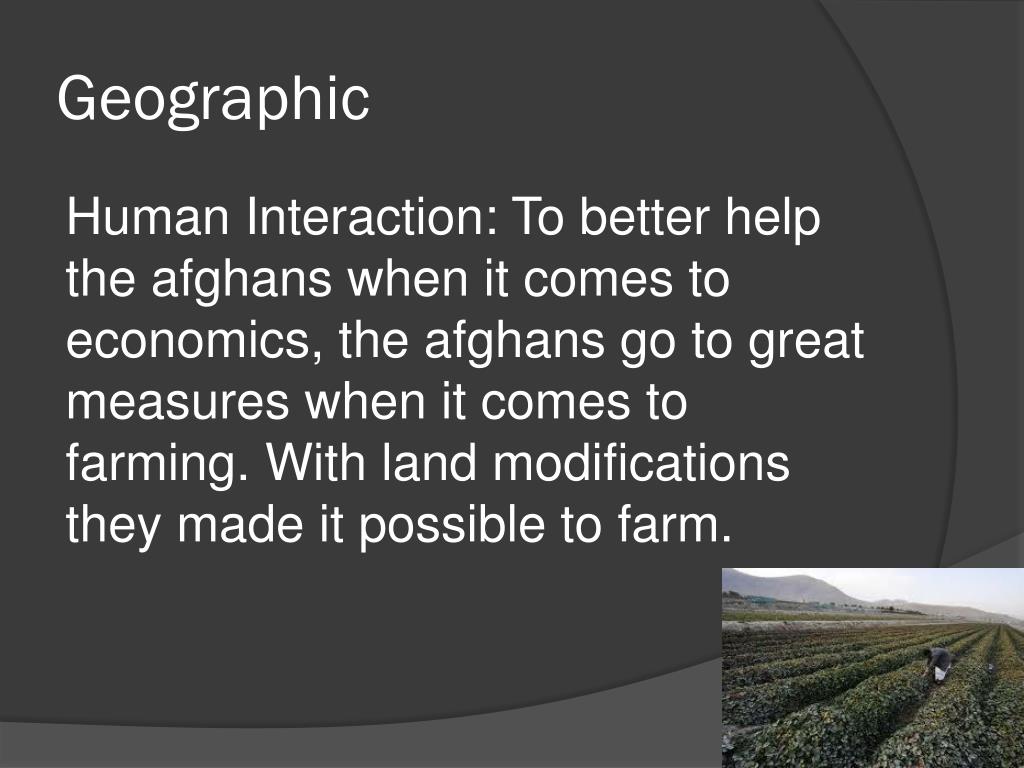 Geographic

Human Interaction: To better help the afghans when it comes to economics, the afghans go to great measures when it comes to farming. With land modifications they made it possible to farm.